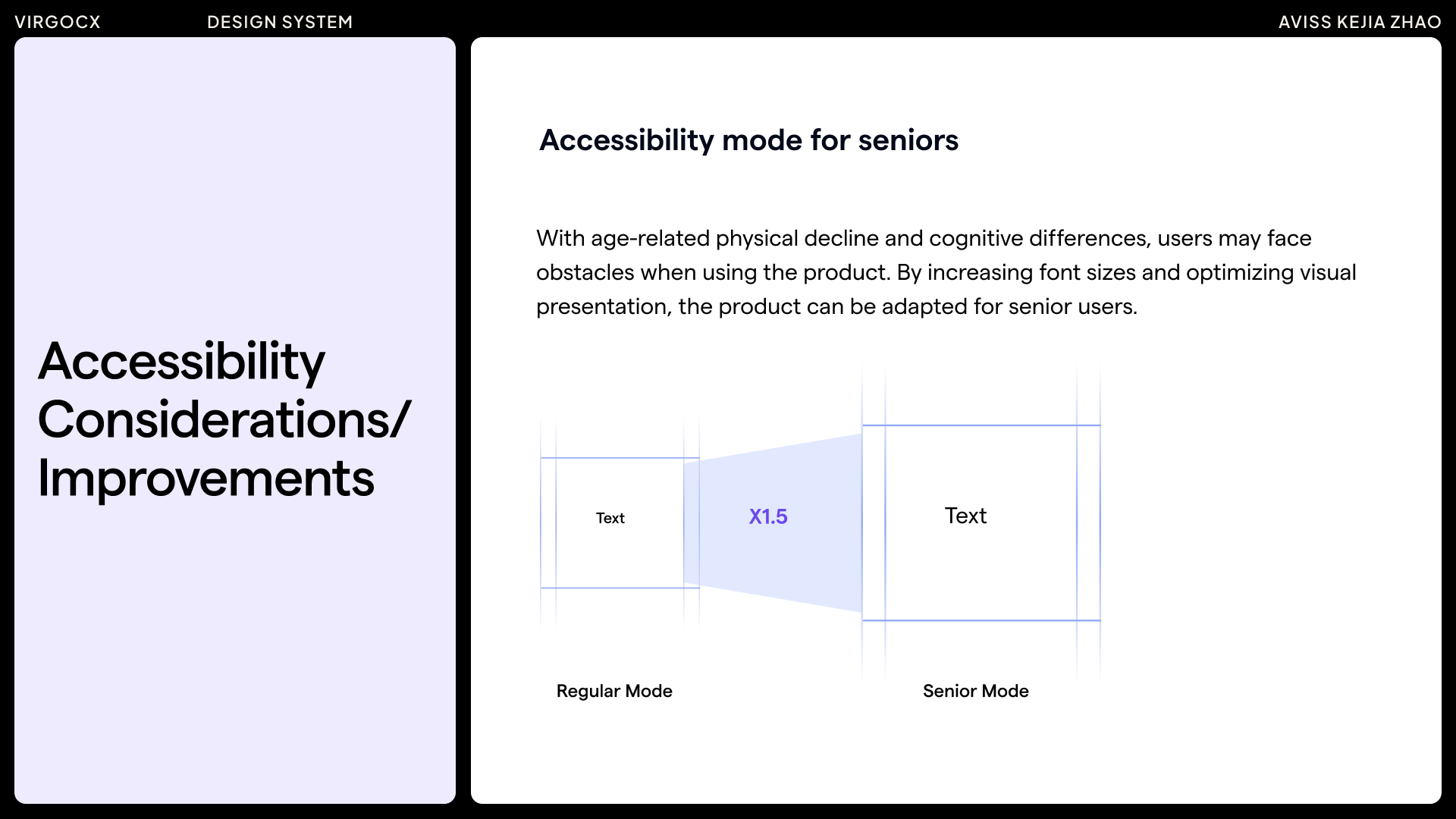 VIRGOCX DESIGN SYSTEM AVISS KEJIA ZHAO

Accessibility Considerations/ Improvements

Accessibility mode for seniors

With age-related physical decline and cognitive differences, users may face obstacles when using the product. By increasing font sizes and optimizing visual presentation, the product can be adapted for senior users.

Text

X1.5

Text

Regular Mode

Senior Mode